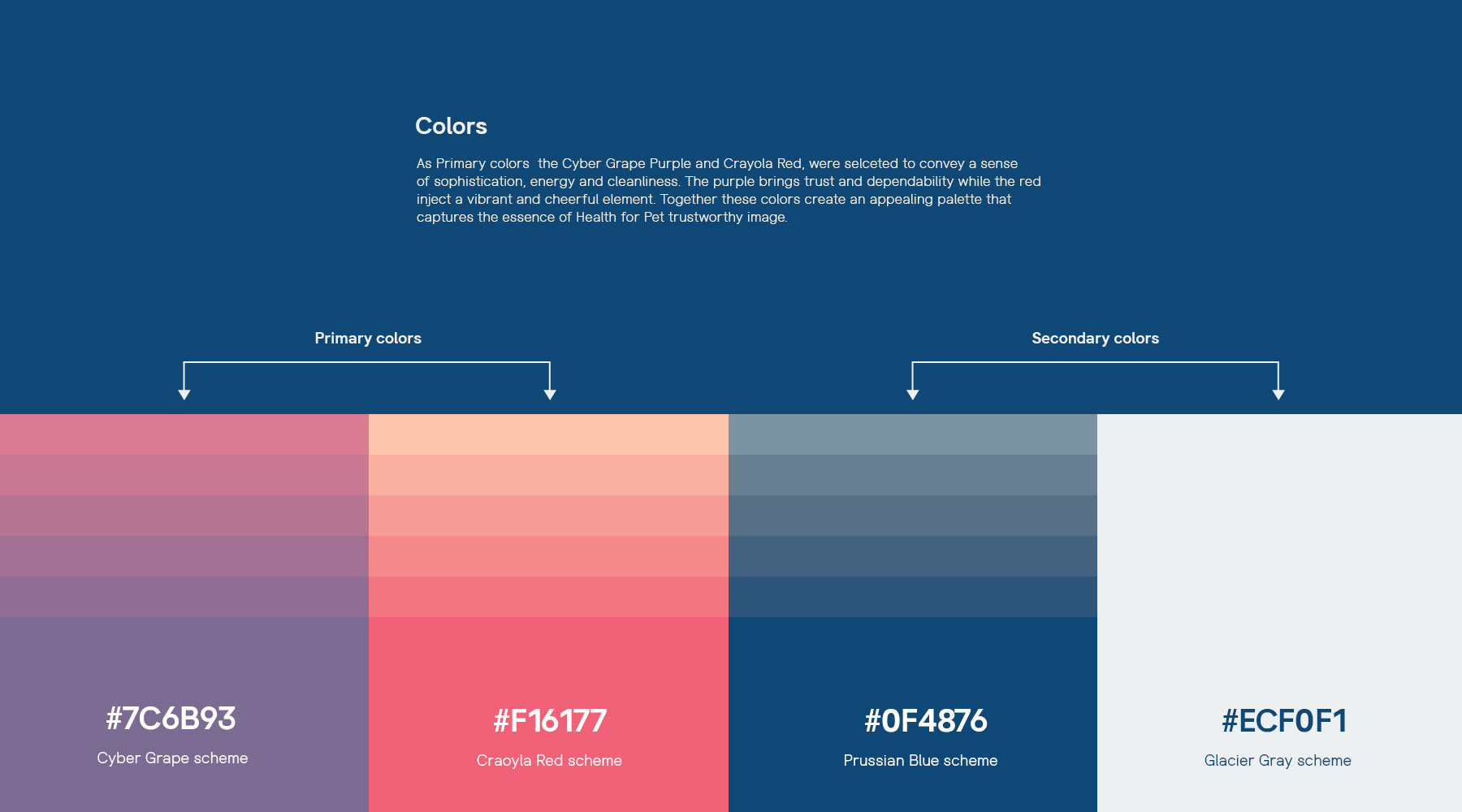 Colors

As Primary colors  the Cyber Grape Purple and Crayola Red, were selceted to convey a sense of sophistication, energy and cleanliness. The purple brings trust and dependability while the red inject a vibrant and cheerful element. Together these colors create an appealing palette that captures the essence of Health for Pet trustworthy image.

Primary colors

Secondary colors

#7C6B93
Cyber Grape scheme

#F16177
Craoyla Red scheme

#0F4876
Prussian Blue scheme

#ECF0F1
Glacier Gray scheme